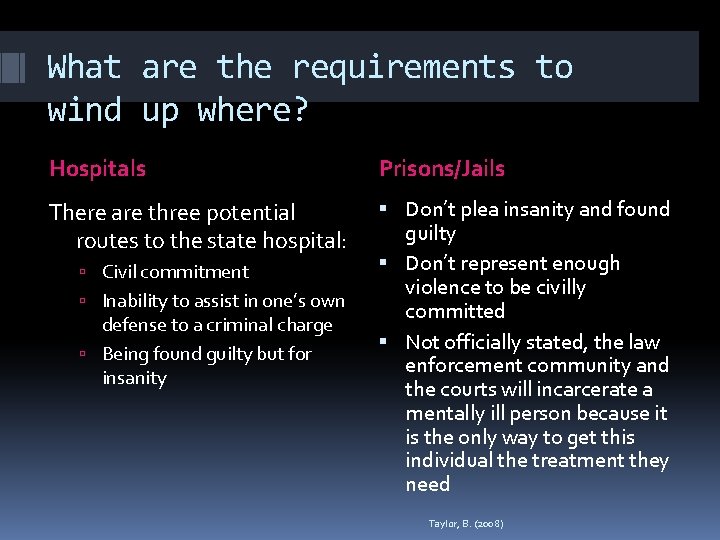 What are the requirements to wind up where?

Hospitals

There are three potential routes to the state hospital:

▫ Civil commitment
▫ Inability to assist in one's own defense to a criminal charge
▫ Being found guilty but for insanity

Prisons/Jails

▪ Don't plea insanity and found guilty
▪ Don't represent enough violence to be civilly committed
▪ Not officially stated, the law enforcement community and the courts will incarcerate a mentally ill person because it is the only way to get this individual the treatment they need

Taylor, B. (2008)